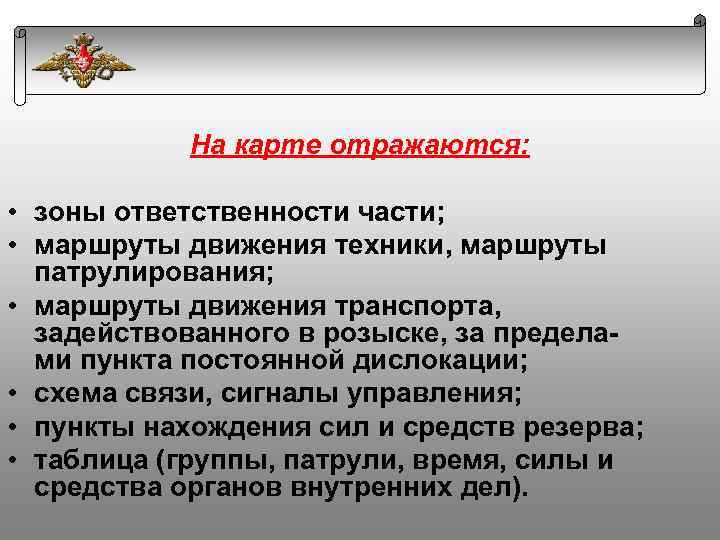 На карте отражаются:

• зоны ответственности части;
• маршруты движения техники, маршруты патрулирования;
• маршруты движения транспорта, задействованного в розыске, за пределами пункта постоянной дислокации;
• схема связи, сигналы управления;
• пункты нахождения сил и средств резерва;
• таблица (группы, патрули, время, силы и средства органов внутренних дел).